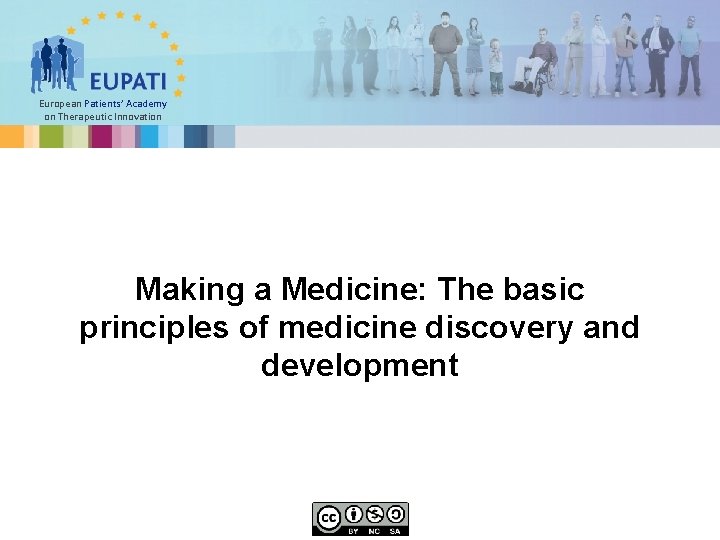 EUPATI
European Patients' Academy on Therapeutic Innovation

Making a Medicine: The basic principles of medicine discovery and development

cc BY NC SA